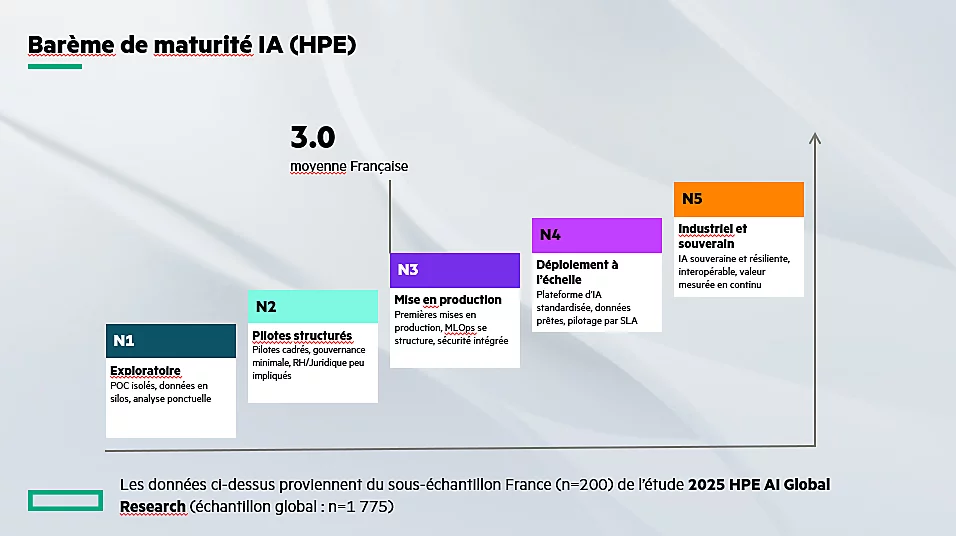 Barème de maturité IA (HPE)

3.0
moyenne Française

N1
Exploratoire
POC isolés, données en silos, analyse ponctuelle

N2
Pilotes structurés
Pilotes cadrés, gouvernance minimale, RH/Juridique peu impliqués

N3
Mise en production
Premières mises en production, MLOps se structure, sécurité intégrée

N4
Déploiement à l'échelle
Plateforme d'IA standardisée, données prêtes, pilotage par SLA

N5
Industriel et souverain
IA souveraine et résiliente, interopérable, valeur mesurée en continu

Les données ci-dessus proviennent du sous-échantillon France (n=200) de l'étude 2025 HPE AI Global Research (échantillon global : n=1 775)